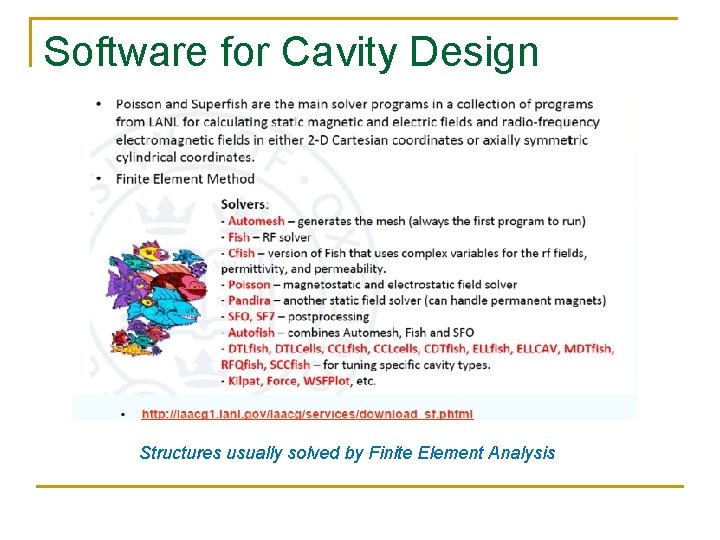 Software for Cavity Design

• Poisson and Superfish are the main solver programs in a collection of programs from LANL for calculating static magnetic and electric fields and radio-frequency electromagnetic fields in either 2-D Cartesian coordinates or axially symmetric cylindrical coordinates.
• Finite Element Method

Solvers:
- Automesh – generates the mesh (always the first program to run)
- Fish – RF solver
- Cfish – version of Fish that uses complex variables for the rf fields, permittivity, and permeability.
- Poisson – magnetostatic and electrostatic field solver
- Pandira – another static field solver (can handle permanent magnets)
- SFO, SF7 – postprocessing
- Autofish – combines Automesh, Fish and SFO
- DTLfish, DTLCells, CCLfish, CCLcells, CDTfish, ELLfish, ELLCAV, MDTfish, RFQfish, SCCfish – for tuning specific cavity types.
- Kilpat, Force, WSFPlot, etc.

• http://laacg1.lanl.gov/laacg/services/download_sf.phtml

Structures usually solved by Finite Element Analysis